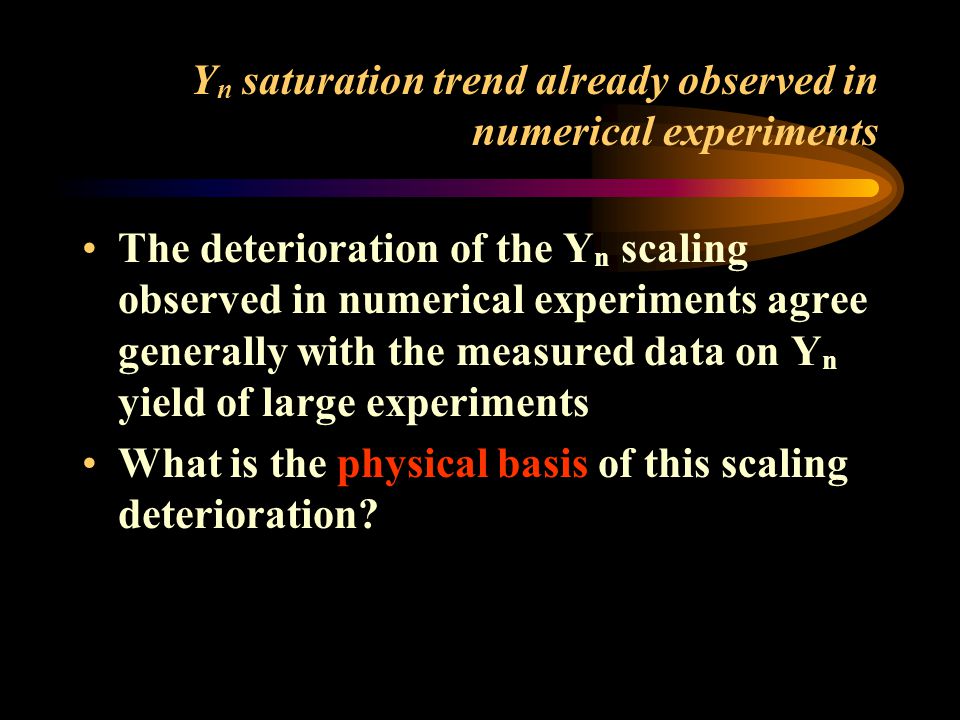 $Y_n$ saturation trend already observed in numerical experiments

• The deterioration of the $Y_n$ scaling observed in numerical experiments agree generally with the measured data on $Y_n$ yield of large experiments

• What is the physical basis of this scaling deterioration?